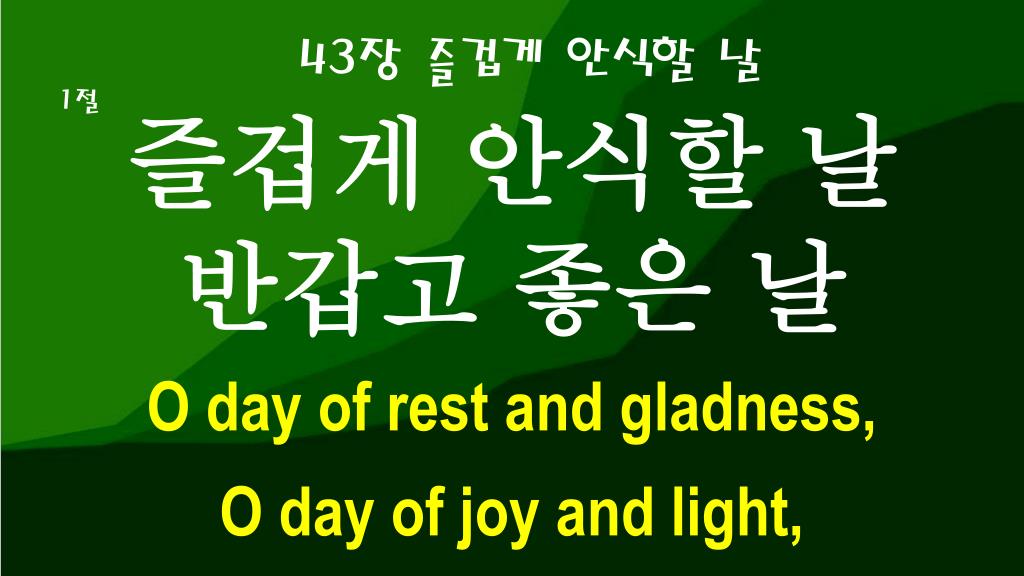 43장 즐겁게 안식할 날

1절

즐겁게 안식할 날
반갑고 좋은 날

O day of rest and gladness,
O day of joy and light,